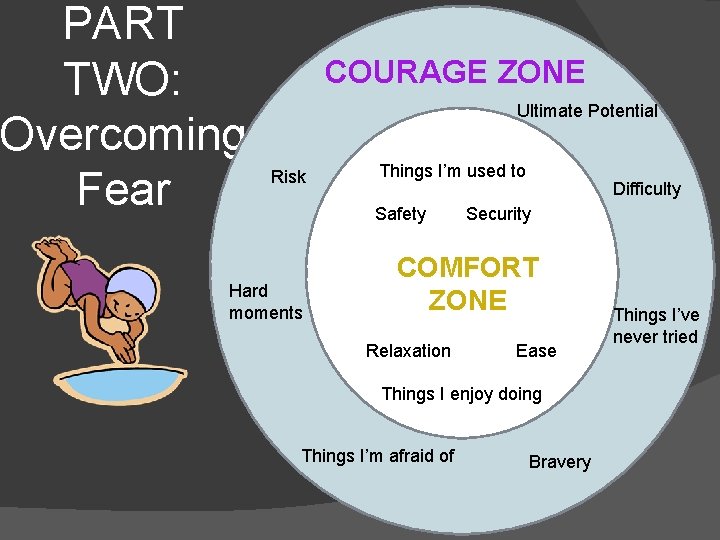 PART TWO: Overcoming Fear

COURAGE ZONE

Ultimate Potential

Risk

Difficulty

Hard moments

Things I've never tried

Things I'm afraid of

Bravery

Things I'm used to

Safety

Security

COMFORT ZONE

Relaxation

Ease

Things I enjoy doing